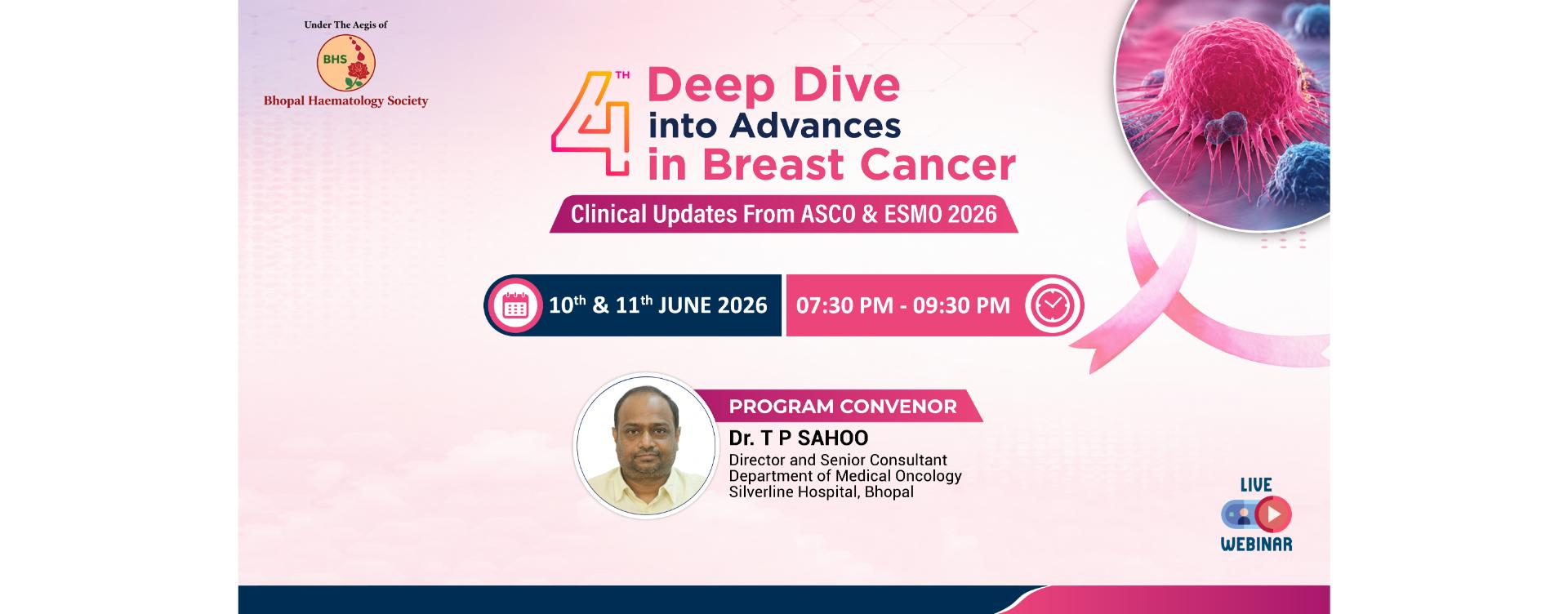 Under The Aegis of

BHS

Bhopal Haematology Society

4TH Deep Dive into Advances in Breast Cancer

Clinical Updates From ASCO & ESMO 2026

10th & 11th JUNE 2026

07:30 PM - 09:30 PM

PROGRAM CONVENOR

Dr. T P SAHOO
Director and Senior Consultant
Department of Medical Oncology
Silverline Hospital, Bhopal

LIVE
WEBINAR